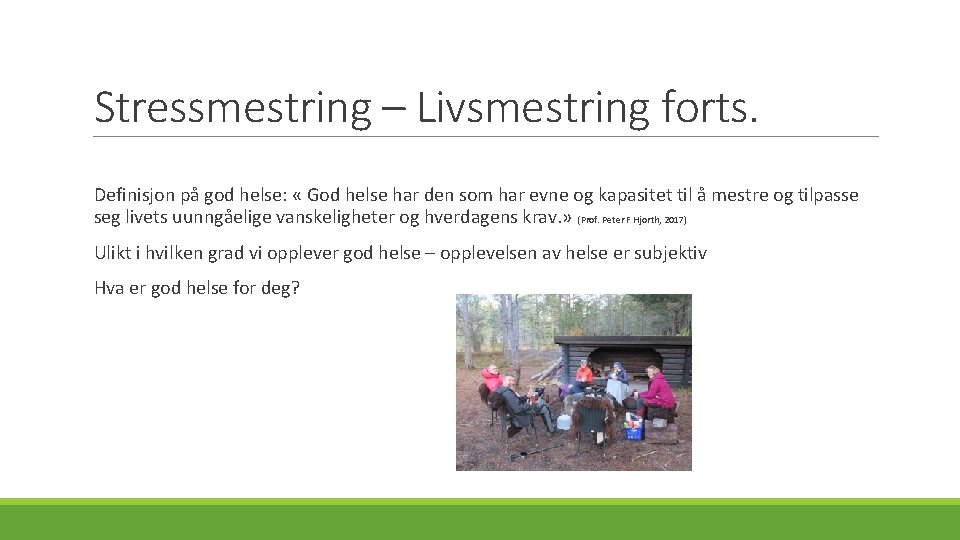 Stressmestring – Livsmestring forts.

Definisjon på god helse: « God helse har den som har evne og kapasitet til å mestre og tilpasse seg livets uunngåelige vanskeligheter og hverdagens krav.» (Prof. Peter F Hjorth, 2017)

Ulikt i hvilken grad vi opplever god helse – opplevelsen av helse er subjektiv

Hva er god helse for deg?